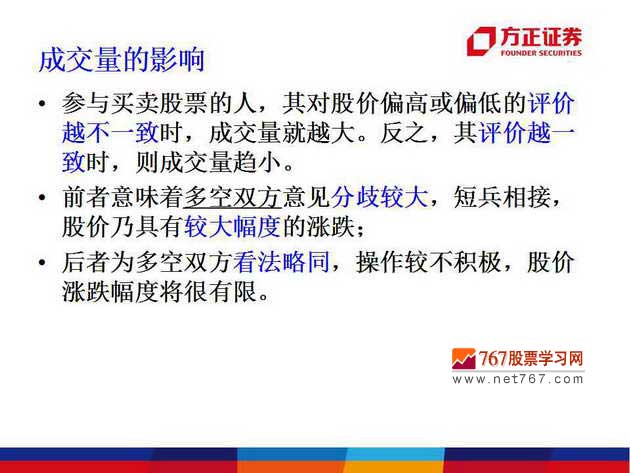 方正证券
FOUNDER SECURITIES

成交量的影响

• 参与买卖股票的人，其对股价偏高或偏低的评价越不一致时，成交量就越大。反之，其评价越一致时，则成交量趋小。

• 前者意味着多空双方意见分歧较大，短兵相接，股价乃具有较大幅度的涨跌；

• 后者为多空双方看法略同，操作较不积极，股价涨跌幅度将很有限。

767股票学习网
www.net767.com